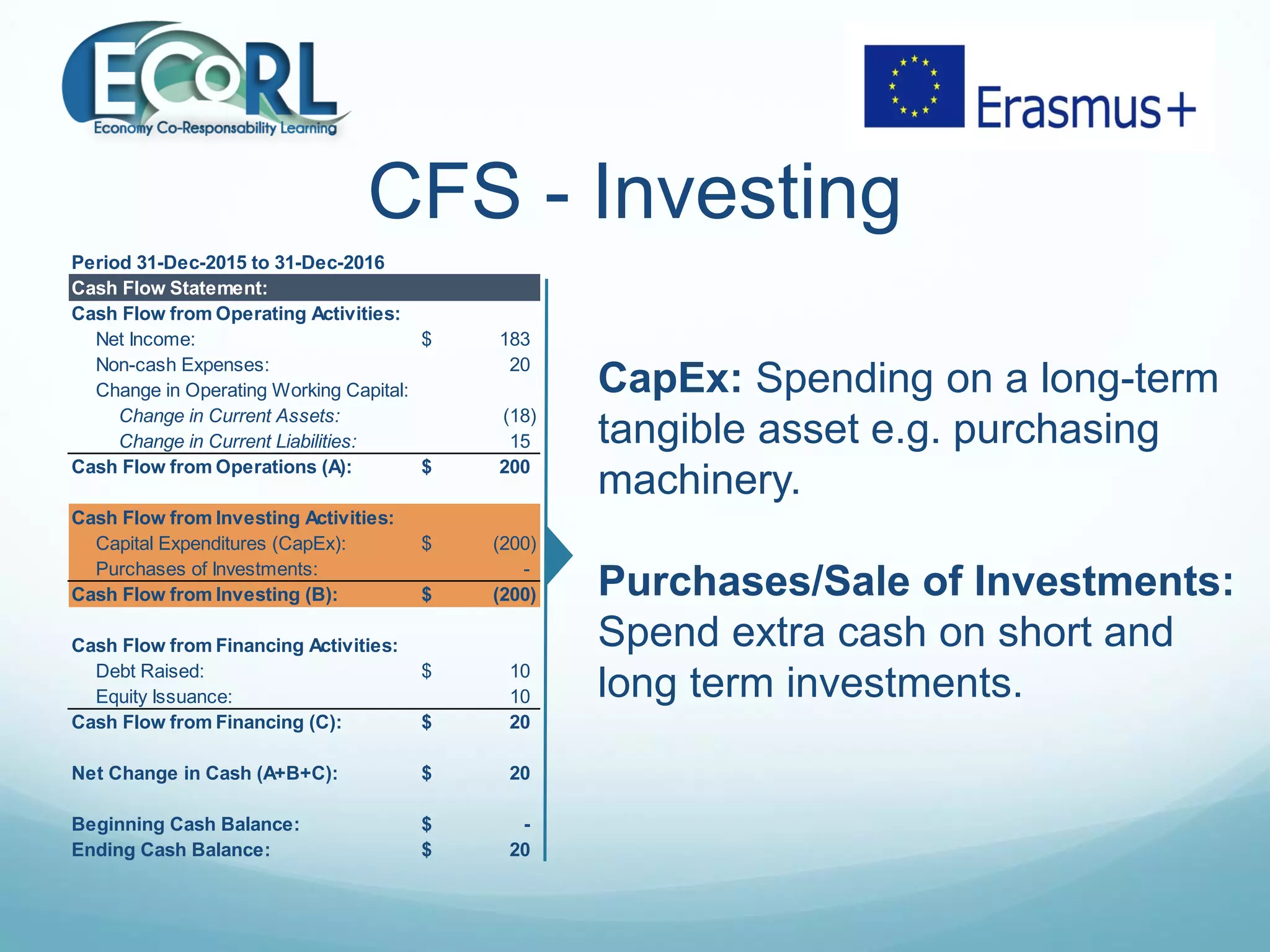 ECoRL
Economy Co-Responsability Learning

Erasmus+

CFS - Investing

Period 31-Dec-2015 to 31-Dec-2016

| Cash Flow Statement: | | |
|---|---|---|
| Cash Flow from Operating Activities: | | |
| Net Income: | $ | 183 |
| Non-cash Expenses: | | 20 |
| Change in Operating Working Capital: | | |
| Change in Current Assets: | | (18) |
| Change in Current Liabilities: | | 15 |
| Cash Flow from Operations (A): | $ | 200 |
| | | |
| Cash Flow from Investing Activities: | | |
| Capital Expenditures (CapEx): | $ | (200) |
| Purchases of Investments: | | - |
| Cash Flow from Investing (B): | $ | (200) |
| | | |
| Cash Flow from Financing Activities: | | |
| Debt Raised: | $ | 10 |
| Equity Issuance: | | 10 |
| Cash Flow from Financing (C): | $ | 20 |
| | | |
| Net Change in Cash (A+B+C): | $ | 20 |
| | | |
| Beginning Cash Balance: | $ | - |
| Ending Cash Balance: | $ | 20 |

CapEx: Spending on a long-term tangible asset e.g. purchasing machinery.

Purchases/Sale of Investments: Spend extra cash on short and long term investments.